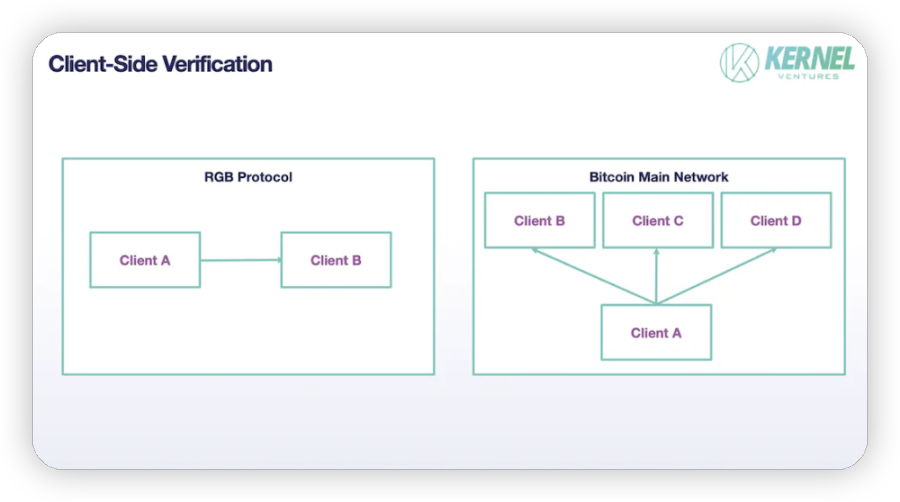 Client-Side Verification

KERNEL
VENTURES

RGB Protocol

Client A

Client B

Bitcoin Main Network

Client B

Client C

Client D

Client A